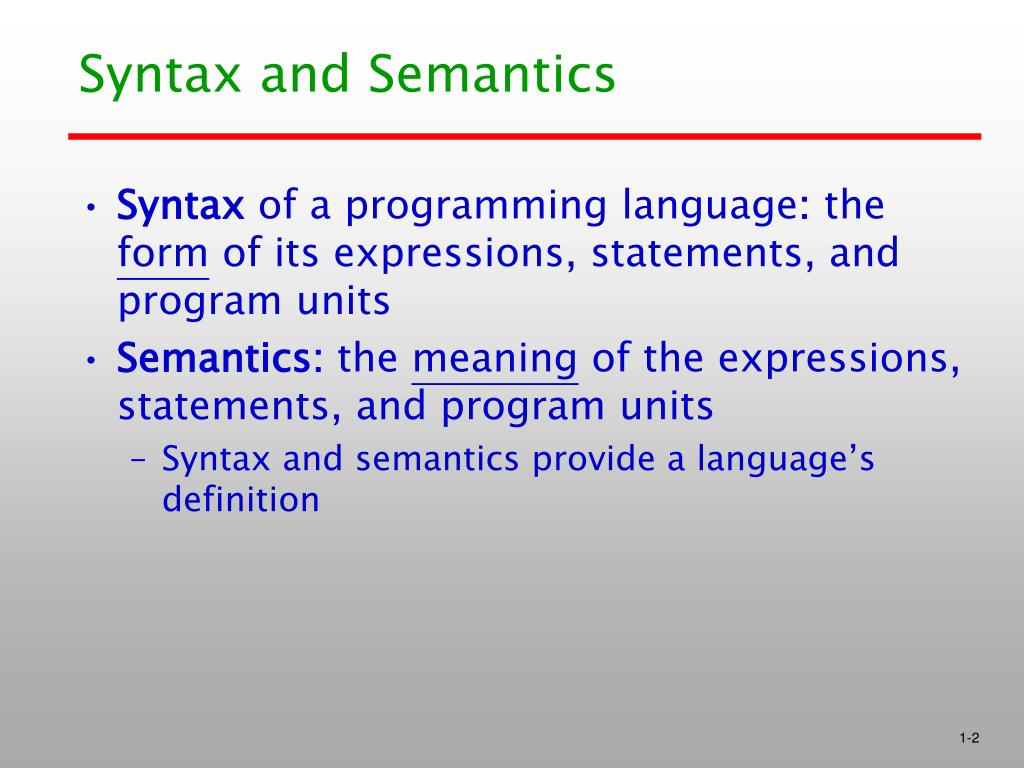 Syntax and Semantics

• Syntax of a programming language: the form of its expressions, statements, and program units

• Semantics: the meaning of the expressions, statements, and program units

– Syntax and semantics provide a language's definition

1-2